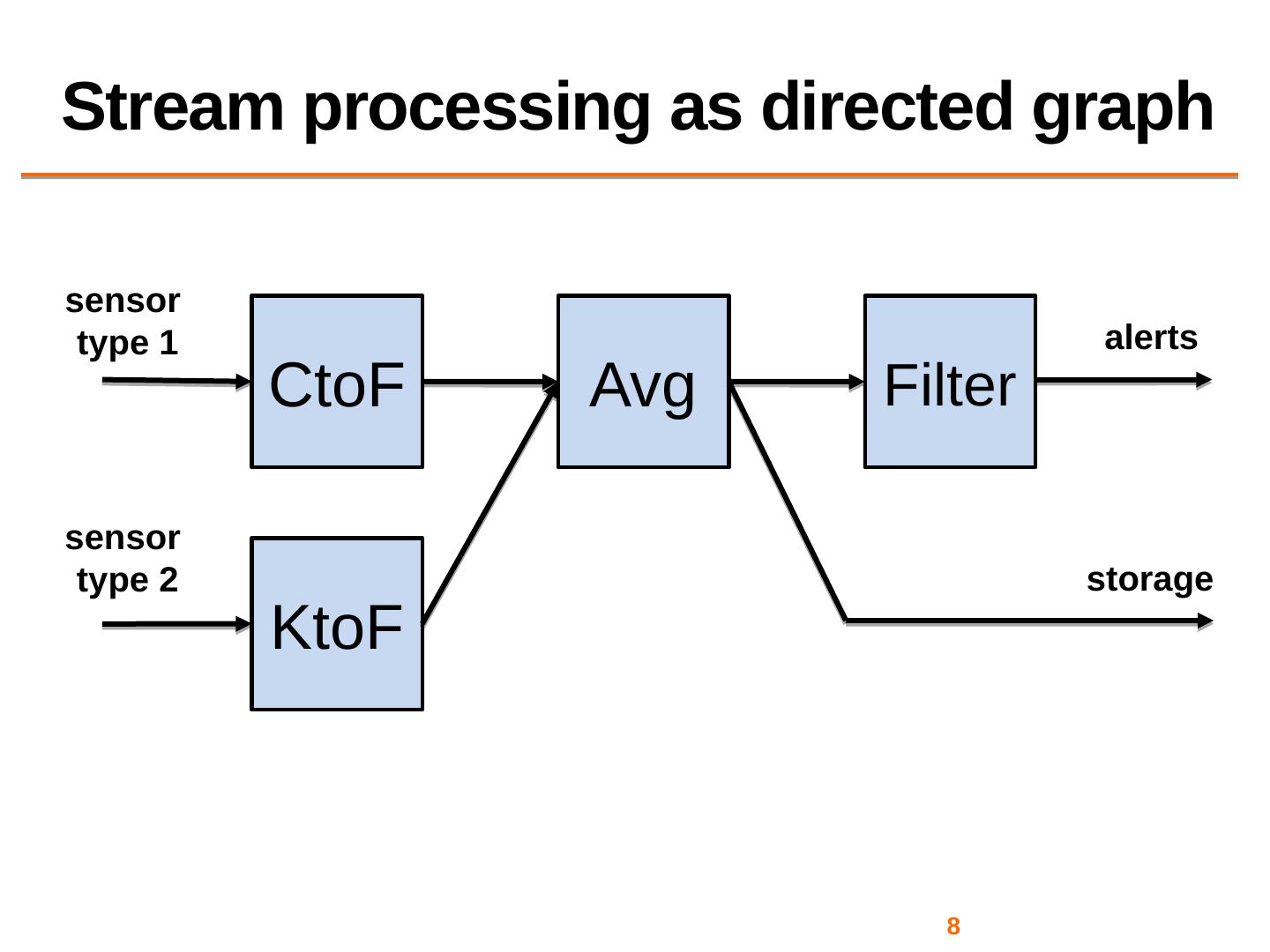 Stream processing as directed graph

sensor type 1

CtoF

Avg

Filter

alerts

sensor type 2

KtoF

storage

8